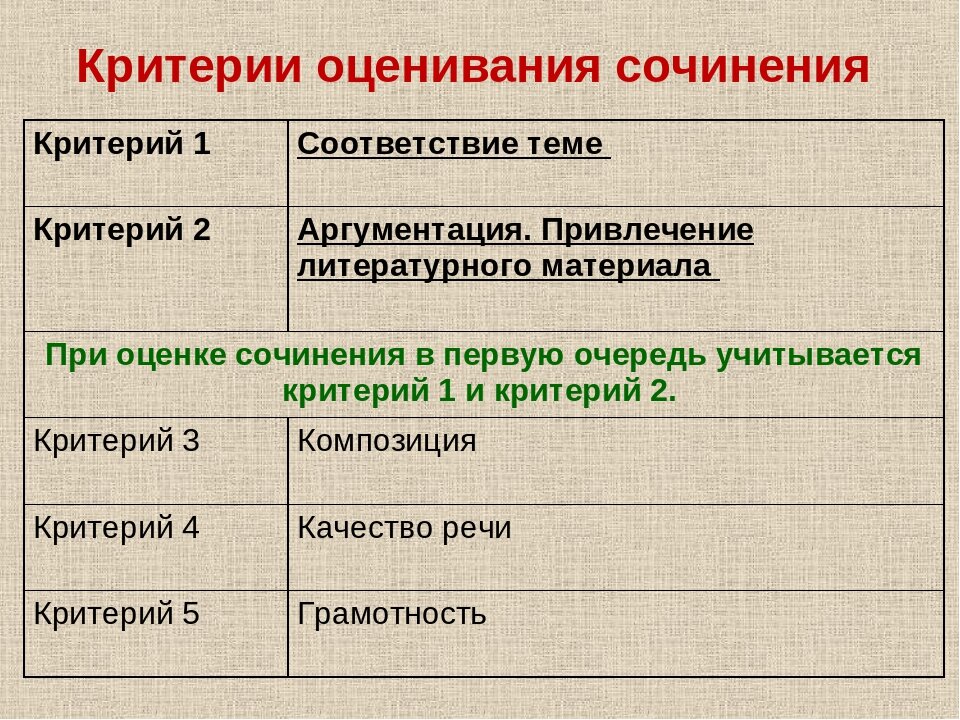 Критерии оценивания сочинения

| Критерий 1 | Соответствие теме |
|---|---|
| Критерий 2 | Аргументация. Привлечение литературного материала |
| При оценке сочинения в первую очередь учитывается критерий 1 и критерий 2. | |
| Критерий 3 | Композиция |
| Критерий 4 | Качество речи |
| Критерий 5 | Грамотность |